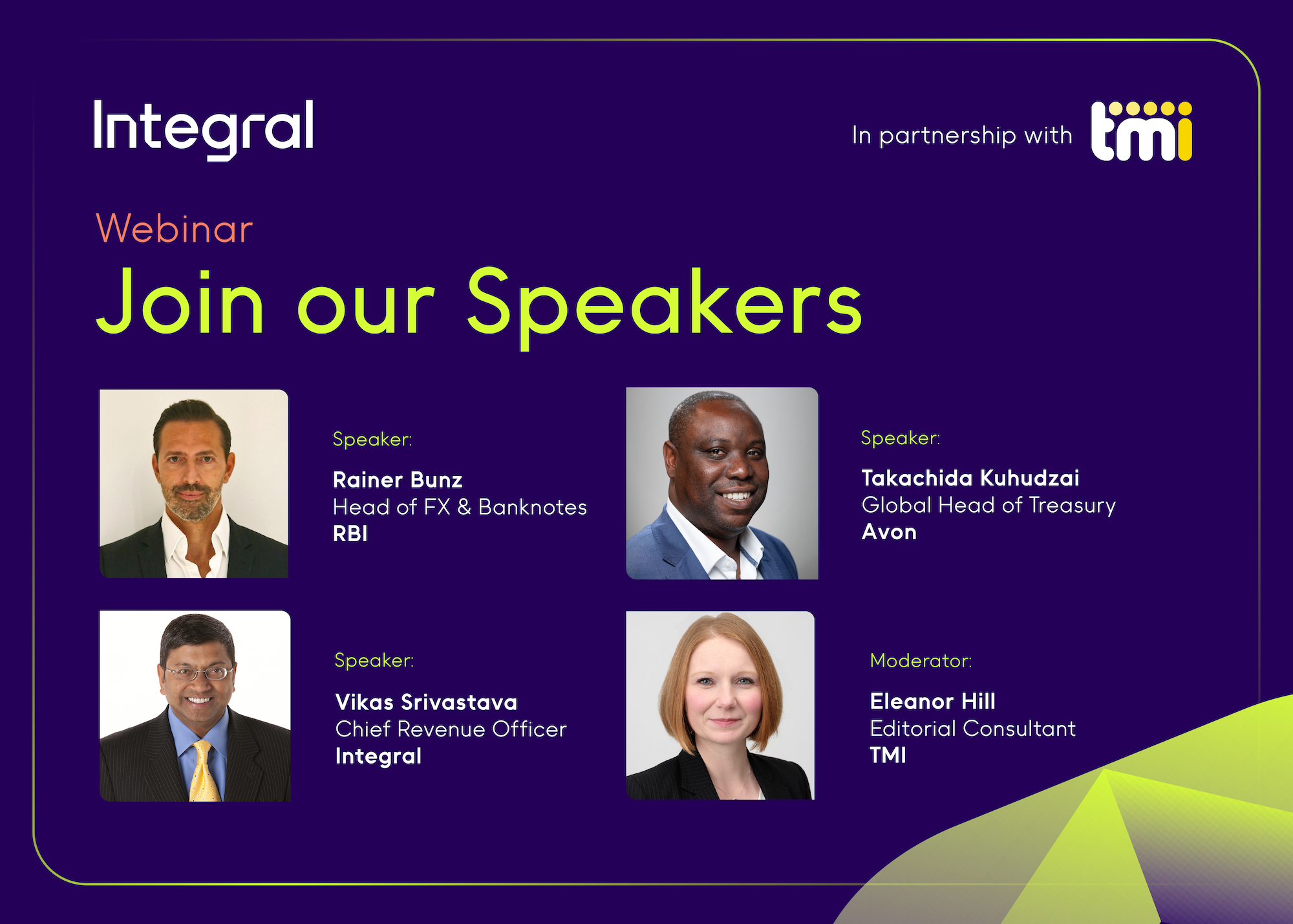 Integral

In partnership with tmi

Webinar

Join our Speakers

Speaker:

Rainer Bunz
Head of FX & Banknotes
RBI

Speaker:

Takachida Kuhudzai
Global Head of Treasury
Avon

Speaker:

Vikas Srivastava
Chief Revenue Officer
Integral

Moderator:

Eleanor Hill
Editorial Consultant
TMI